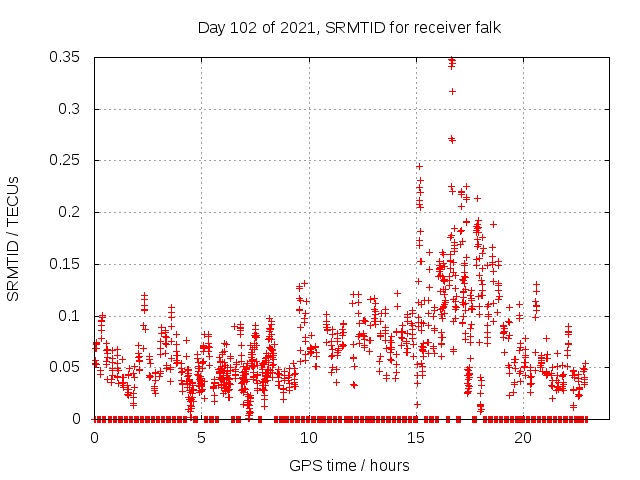 Day 102 of 2021, SRMTID for receiver falk

SRMTID / TECUs

0.35
0.3
0.25
0.2
0.15
0.1
0.05
0

0
5
10
15
20

GPS time / hours